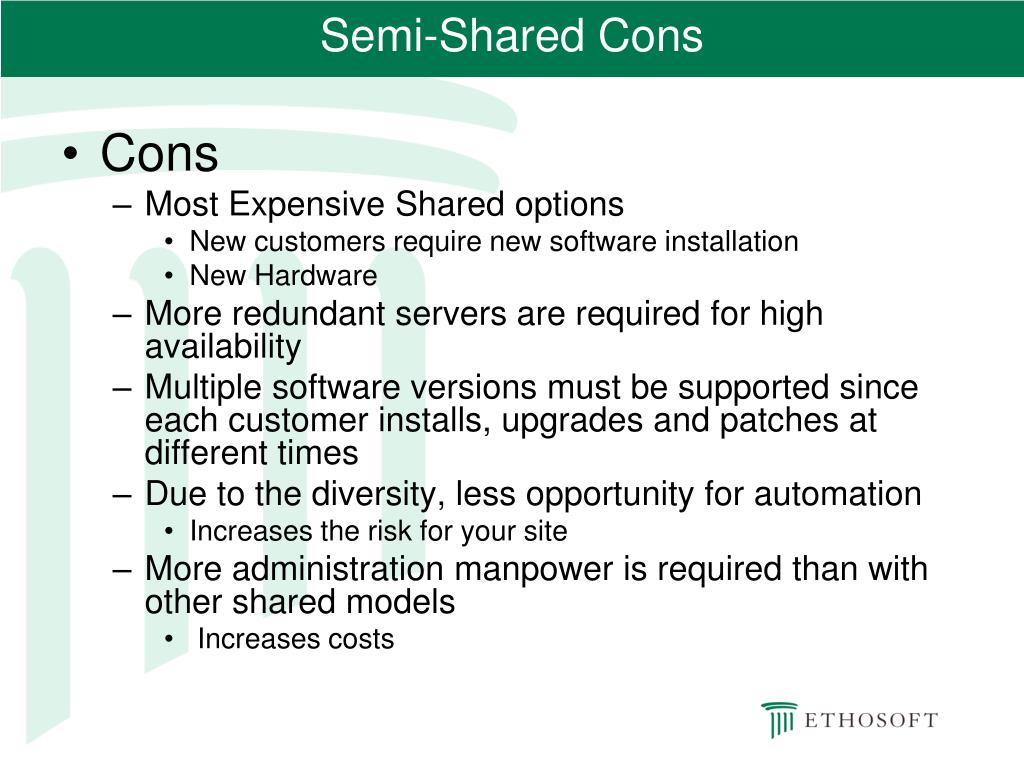 Semi-Shared Cons

• Cons
– Most Expensive Shared options
• New customers require new software installation
• New Hardware
– More redundant servers are required for high availability
– Multiple software versions must be supported since each customer installs, upgrades and patches at different times
– Due to the diversity, less opportunity for automation
• Increases the risk for your site
– More administration manpower is required than with other shared models
• Increases costs

ETHOSOFT